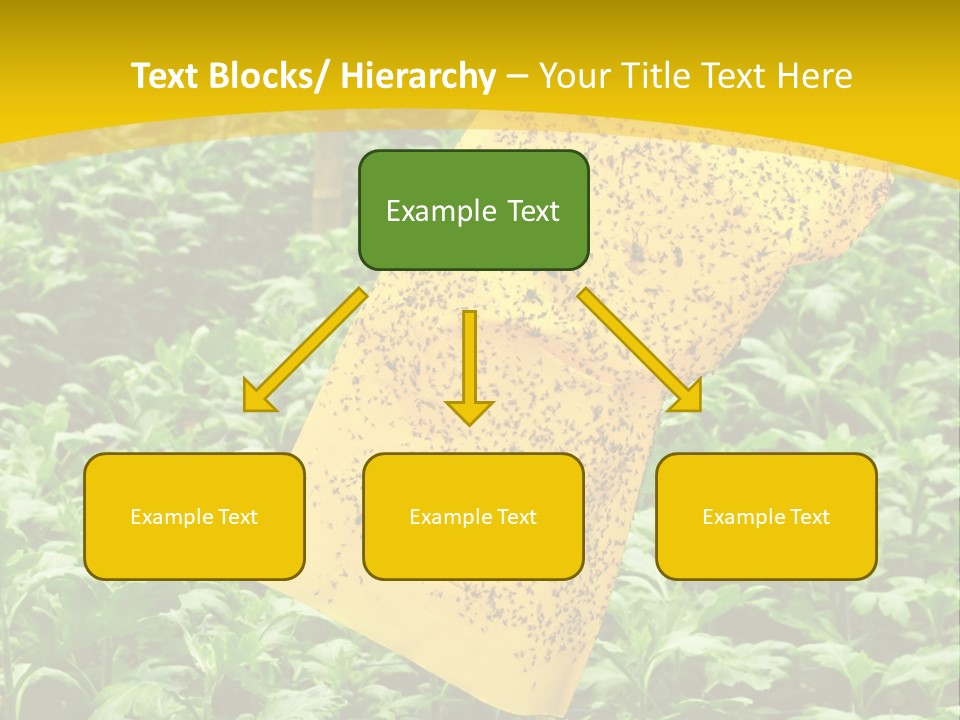 Text Blocks/ Hierarchy – Your Title Text Here

Example Text

Example Text

Example Text

Example Text